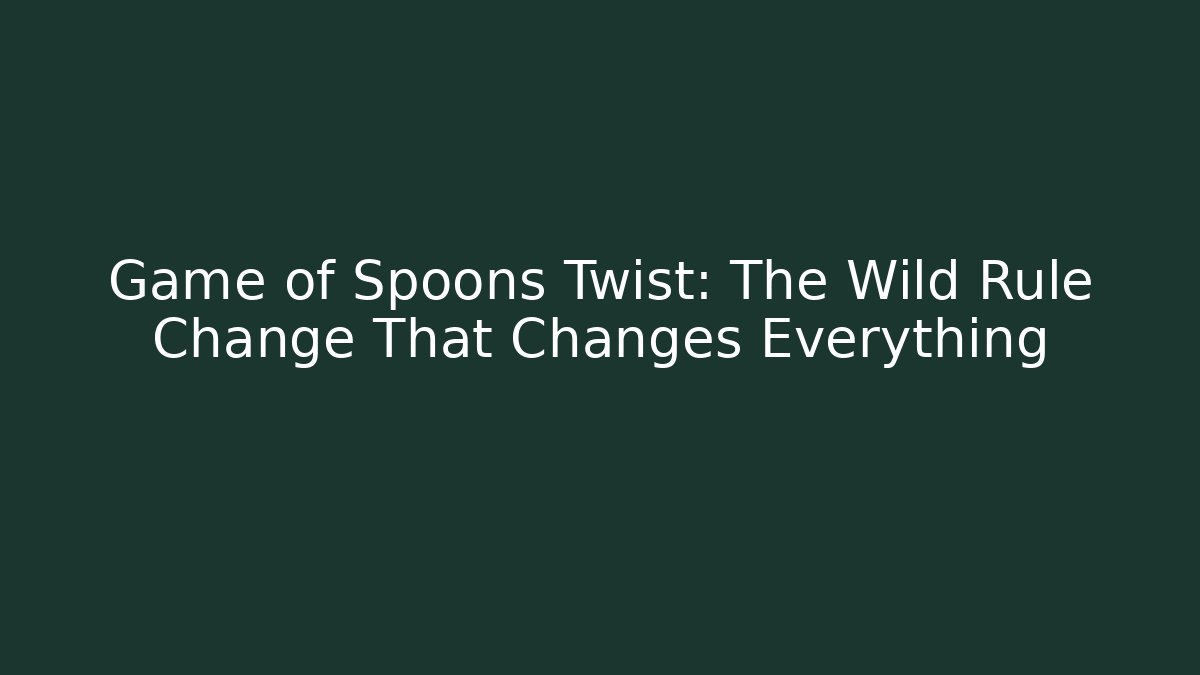 Game of Spoons Twist: The Wild Rule Change That Changes Everything